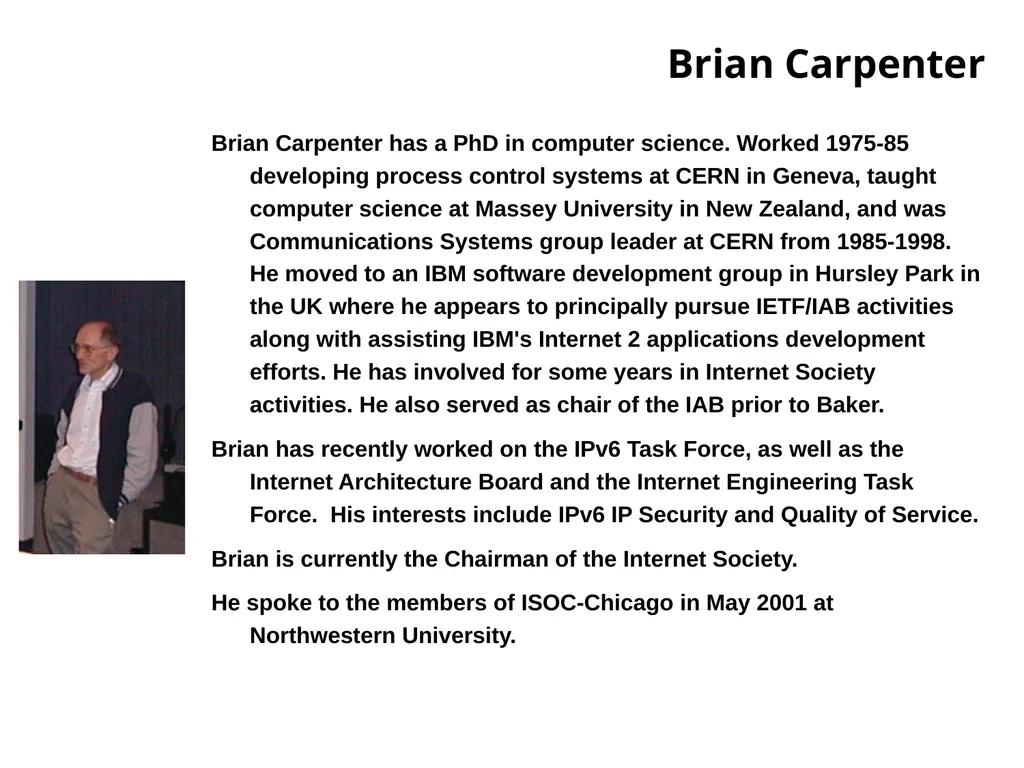 Brian Carpenter

Brian Carpenter has a PhD in computer science. Worked 1975-85 developing process control systems at CERN in Geneva, taught computer science at Massey University in New Zealand, and was Communications Systems group leader at CERN from 1985-1998. He moved to an IBM software development group in Hursley Park in the UK where he appears to principally pursue IETF/IAB activities along with assisting IBM's Internet 2 applications development efforts. He has involved for some years in Internet Society activities. He also served as chair of the IAB prior to Baker.

Brian has recently worked on the IPv6 Task Force, as well as the Internet Architecture Board and the Internet Engineering Task Force. His interests include IPv6 IP Security and Quality of Service.

Brian is currently the Chairman of the Internet Society.

He spoke to the members of ISOC-Chicago in May 2001 at Northwestern University.